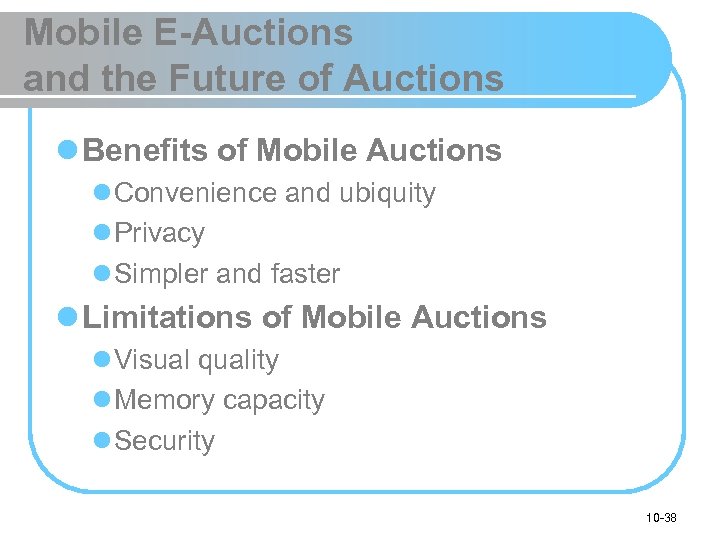 Mobile E-Auctions and the Future of Auctions

Benefits of Mobile Auctions

Convenience and ubiquity

Privacy

Simpler and faster

Limitations of Mobile Auctions

Visual quality

Memory capacity

Security

10-38